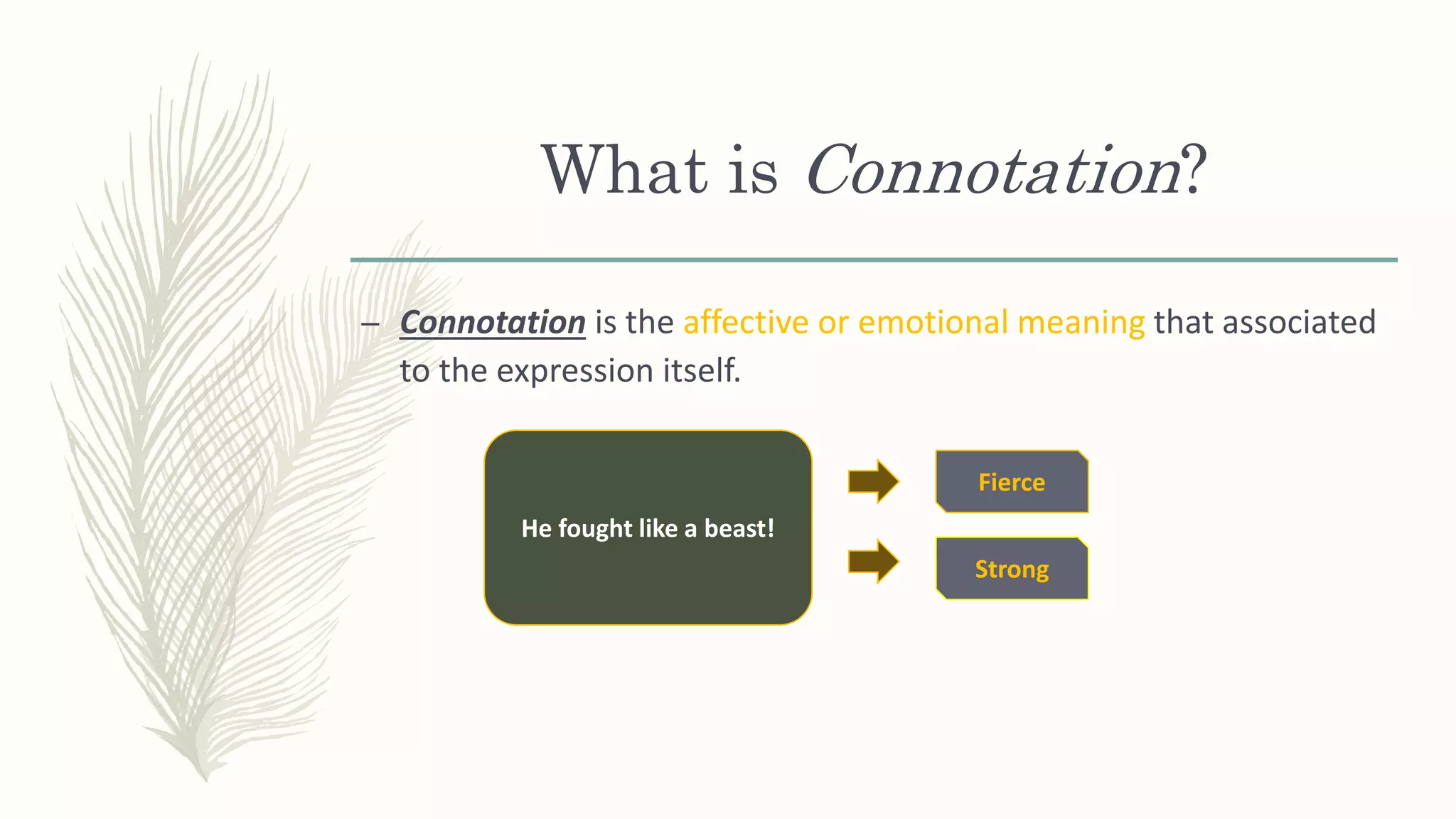 What is Connotation?

– Connotation is the affective or emotional meaning that associated to the expression itself.

He fought like a beast!

Fierce

Strong